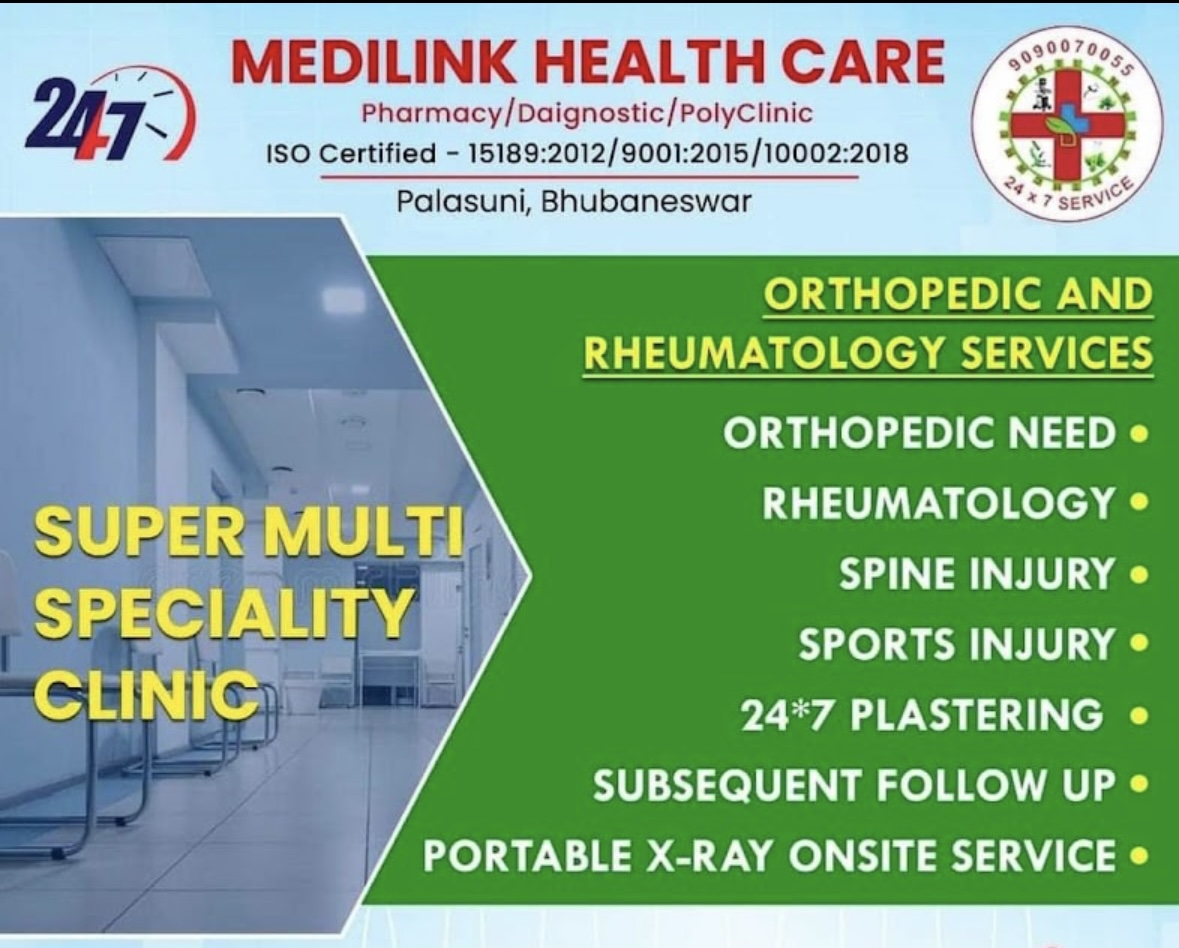 24/7

MEDILINK HEALTH CARE
Pharmacy/Daignostic/PolyClinic
ISO Certified - 15189:2012/9001:2015/10002:2018
Palasuni, Bhubaneswar

9090070055
24 x 7 SERVICE

SUPER MULTI SPECIALITY CLINIC

ORTHOPEDIC AND RHEUMATOLOGY SERVICES

ORTHOPEDIC NEED •
RHEUMATOLOGY •
SPINE INJURY •
SPORTS INJURY •
24*7 PLASTERING •
SUBSEQUENT FOLLOW UP •
PORTABLE X-RAY ONSITE SERVICE •